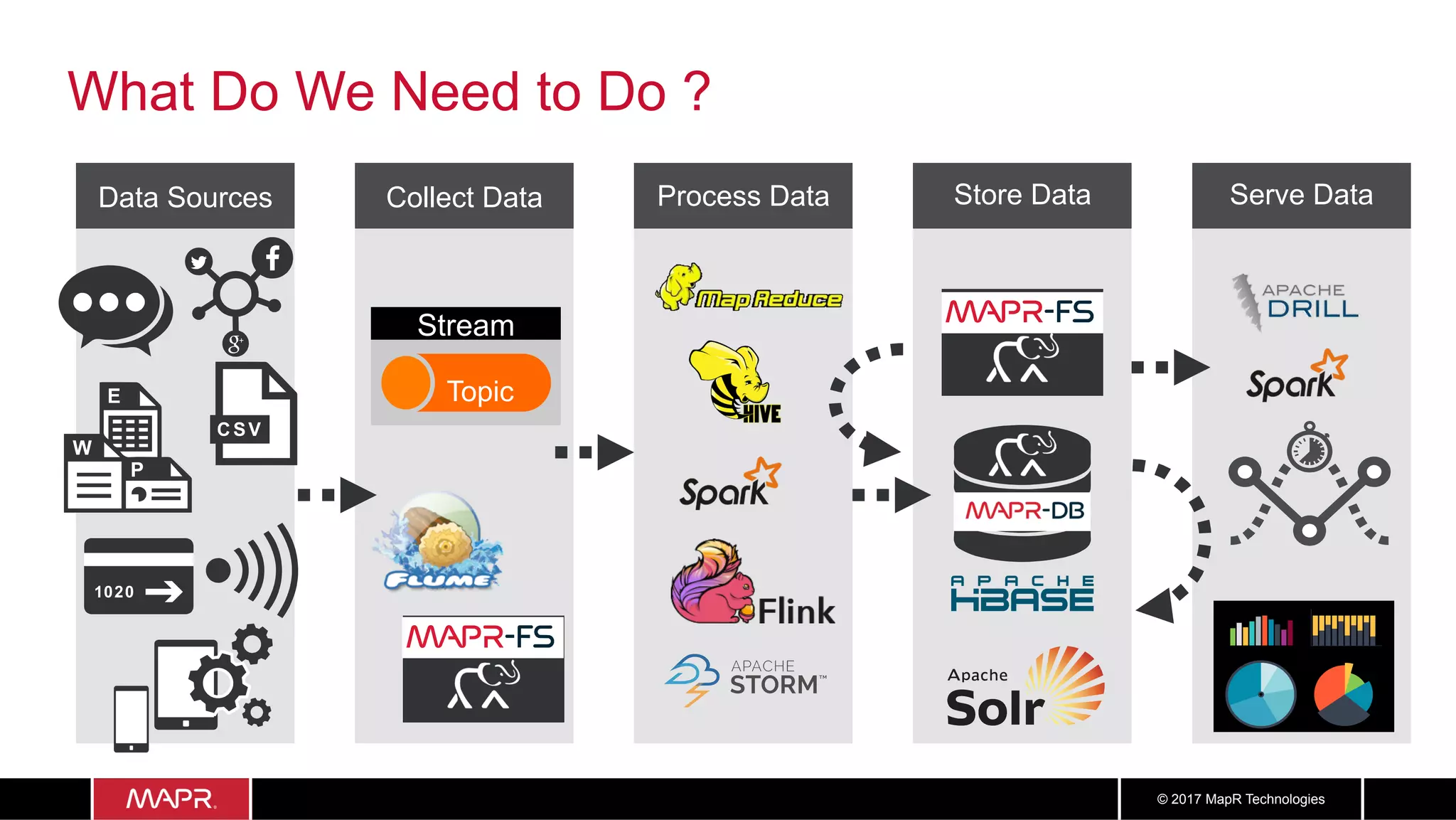 What Do We Need to Do ?

Data Sources

E
W
P
CSV
1020

Collect Data

Stream
Topic
FLUME
MAPR-FS

Process Data

Map Reduce
HIVE
Spark
Flink
APACHE STORM™

Store Data

MAPR-FS
MAPR-DB
APACHE HBASE
Apache Solr

Serve Data

APACHE DRILL
Spark

MAPR.
© 2017 MapR Technologies